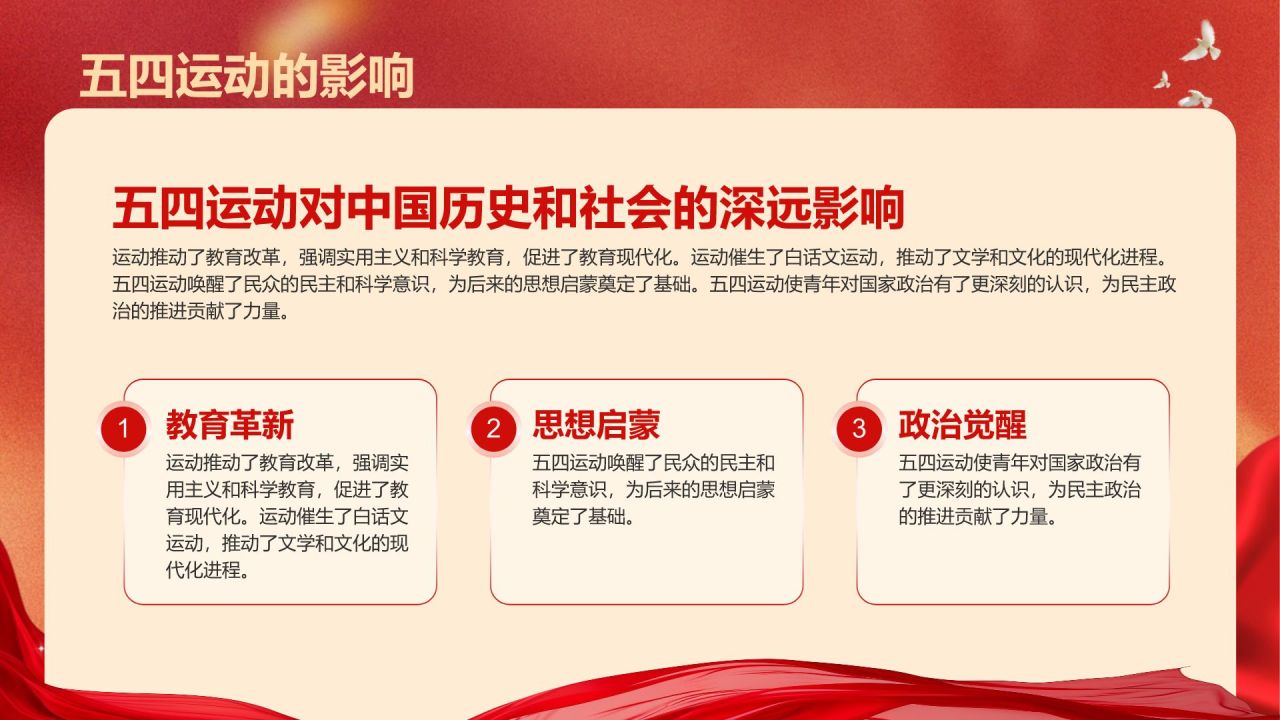 五四运动的影响

五四运动对中国历史和社会的深远影响

运动推动了教育改革，强调实用主义和科学教育，促进了教育现代化。运动催生了白话文运动，推动了文学和文化的现代化进程。五四运动唤醒了民众的民主和科学意识，为后来的思想启蒙奠定了基础。五四运动使青年对国家政治有了更深刻的认识，为民主政治的推进贡献了力量。

1 教育革新
运动推动了教育改革，强调实用主义和科学教育，促进了教育现代化。运动催生了白话文运动，推动了文学和文化的现代化进程。

2 思想启蒙
五四运动唤醒了民众的民主和科学意识，为后来的思想启蒙奠定了基础。

3 政治觉醒
五四运动使青年对国家政治有了更深刻的认识，为民主政治的推进贡献了力量。